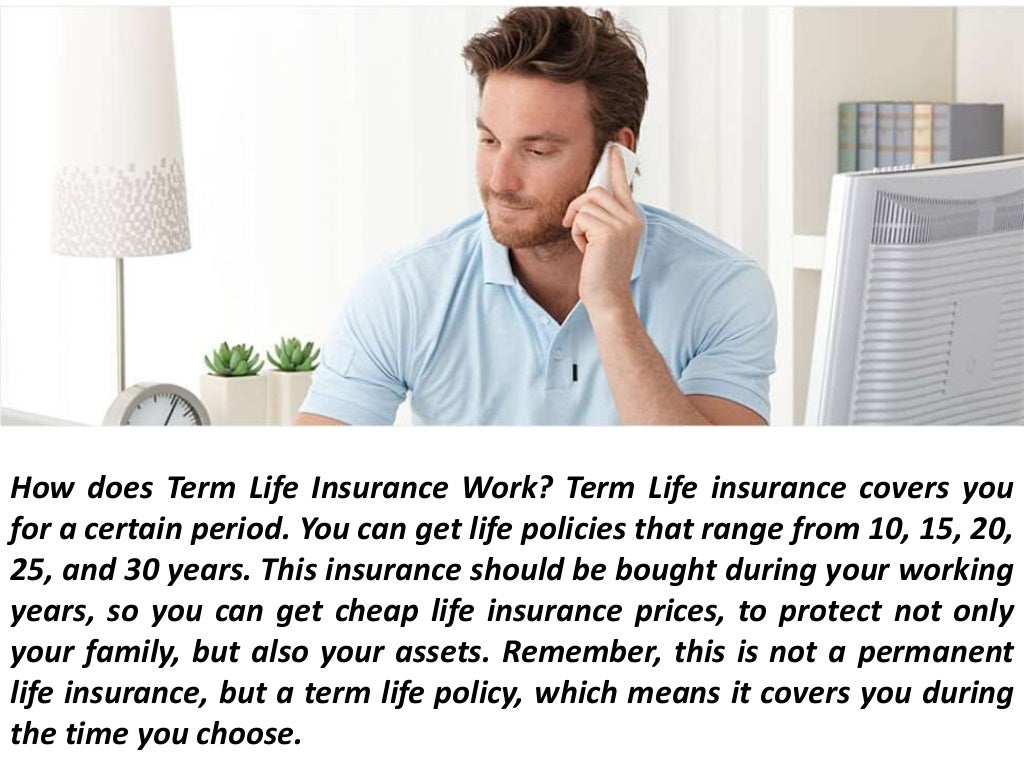 How does Term Life Insurance Work? Term Life insurance covers you for a certain period. You can get life policies that range from 10, 15, 20, 25, and 30 years. This insurance should be bought during your working years, so you can get cheap life insurance prices, to protect not only your family, but also your assets. Remember, this is not a permanent life insurance, but a term life policy, which means it covers you during the time you choose.